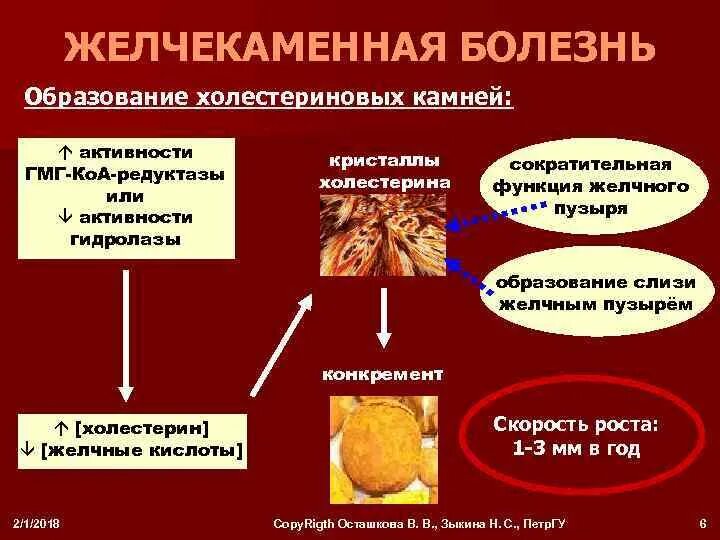 ЖЕЛЧЕКАМЕННАЯ БОЛЕЗНЬ

Образование холестериновых камней:

↑ активности ГМГ-КоА-редуктазы или ↓ активности гидролазы

кристаллы холестерина

сократительная функция желчного пузыря

образование слизи желчным пузырём

конкремент

↑ [холестерин]
↓ [желчные кислоты]

Скорость роста: 1-3 мм в год

2/1/2018

CopyRigth Осташкова В. В., Зыкина Н. С., ПетрГУ

6